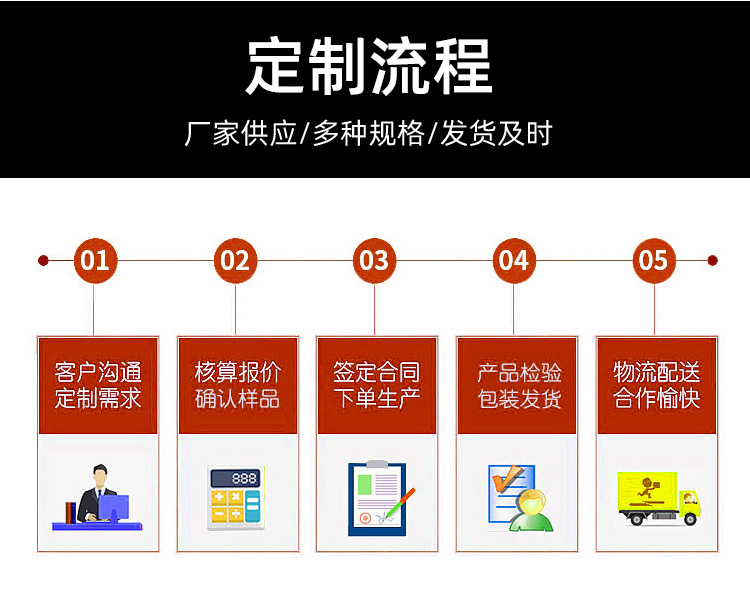 定制流程

厂家供应/多种规格/发货及时

01

客户沟通
定制需求

02

核算报价
确认样品

888

03

签定合同
下单生产

04

产品检验
包装发货

05

物流配送
合作愉快